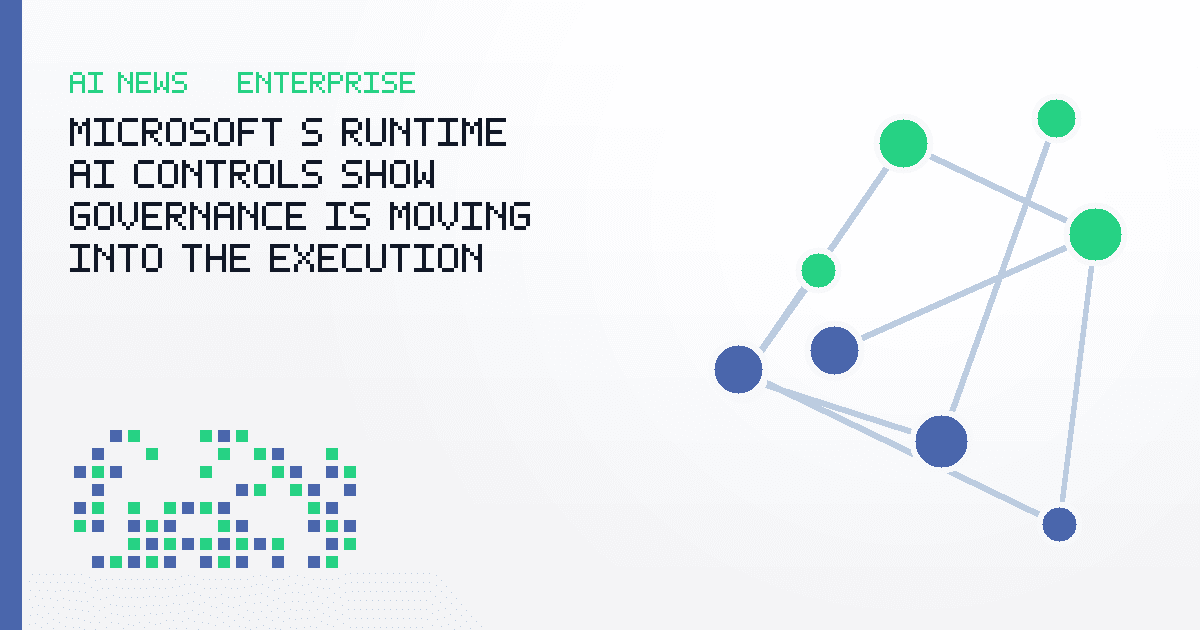 AI NEWS ENTERPRISE

MICROSOFT S RUNTIME AI CONTROLS SHOW GOVERNANCE IS MOVING INTO THE EXECUTION